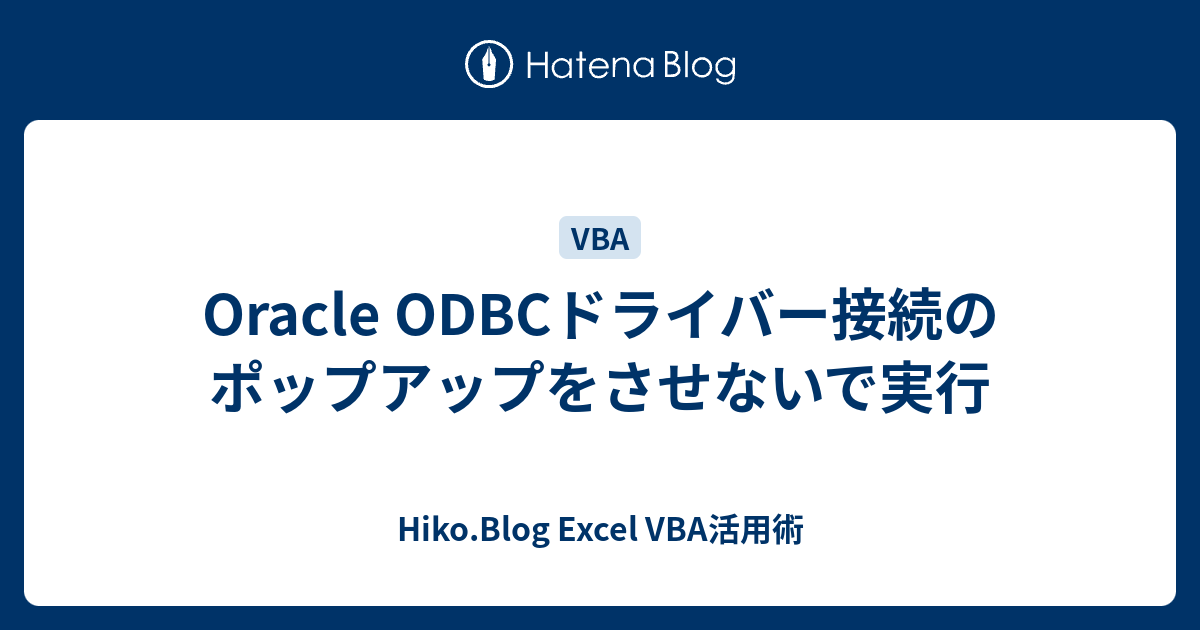 Hatena Blog

VBA

Oracle ODBCドライバー接続のポップアップをさせないで実行

Hiko.Blog Excel VBA活用術